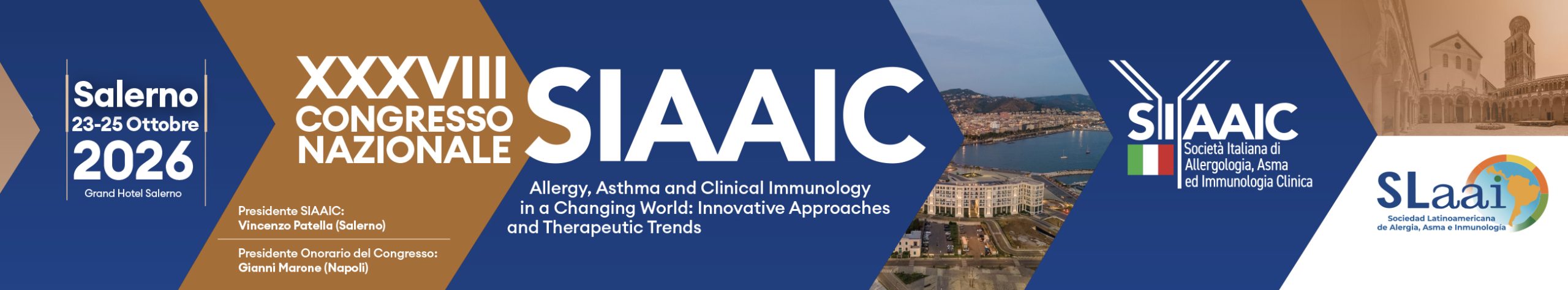 Salerno
23-25 Ottobre
2026
Grand Hotel Salerno

XXXVIII
CONGRESSO
NAZIONALE

Presidente SIAAIC:
Vincenzo Patella (Salerno)

Presidente Onorario del Congresso:
Gianni Marone (Napoli)

SIAAIC

Allergy, Asthma and Clinical Immunology in a Changing World: Innovative Approaches and Therapeutic Trends

SIAAIC
Società Italiana di
Allergologia, Asma
ed Immunologia Clinica

SLaai
Sociedad Latinoamericana
de Alergia, Asma e Inmunología